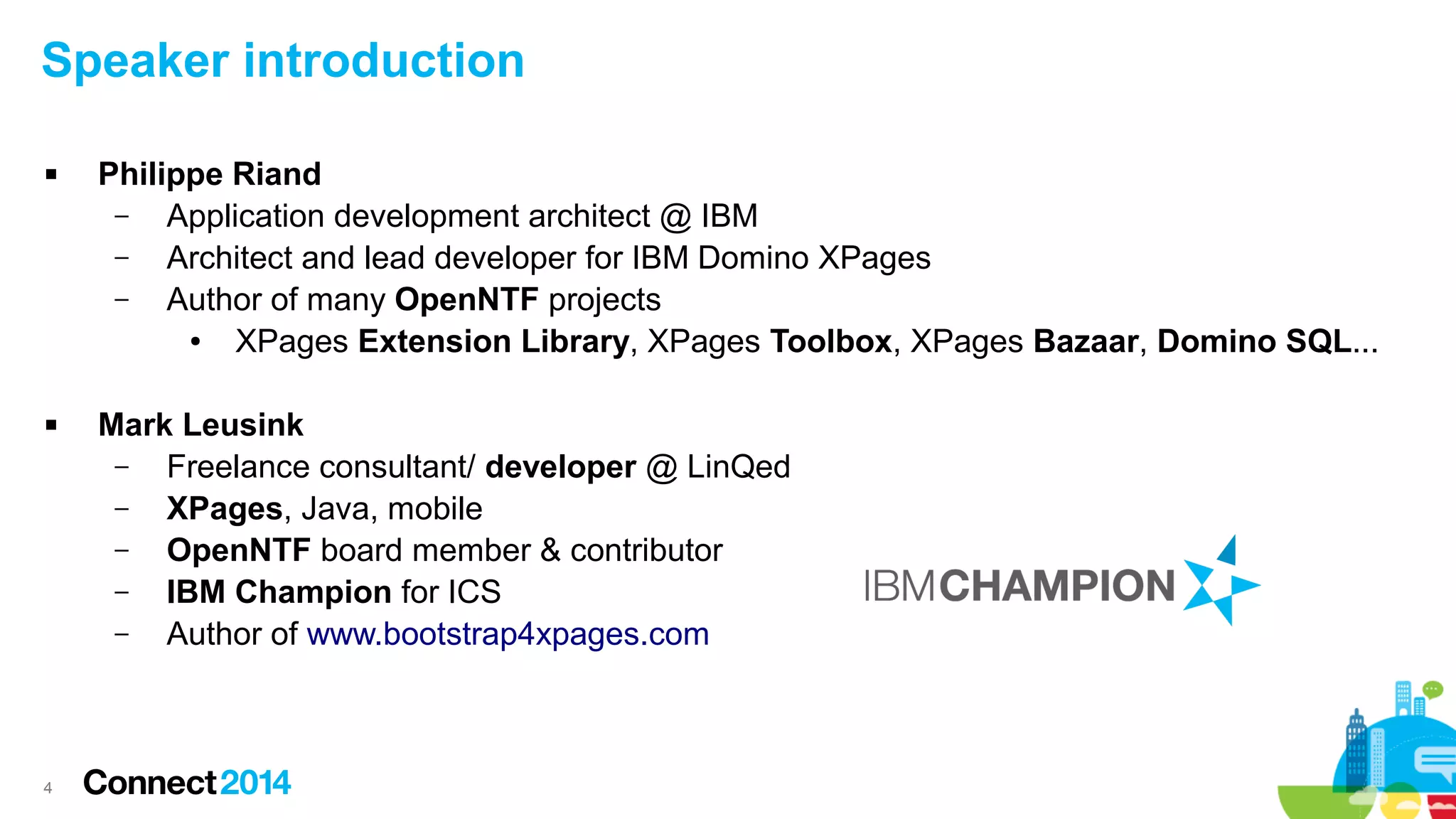 Speaker introduction

▪ Philippe Riand
– Application development architect @ IBM
– Architect and lead developer for IBM Domino XPages
– Author of many OpenNTF projects
• XPages Extension Library, XPages Toolbox, XPages Bazaar, Domino SQL...

▪ Mark Leusink
– Freelance consultant/ developer @ LinQed
– XPages, Java, mobile
– OpenNTF board member & contributor
– IBM Champion for ICS
– Author of www.bootstrap4xpages.com

IBMCHAMPION

4 Connect2014